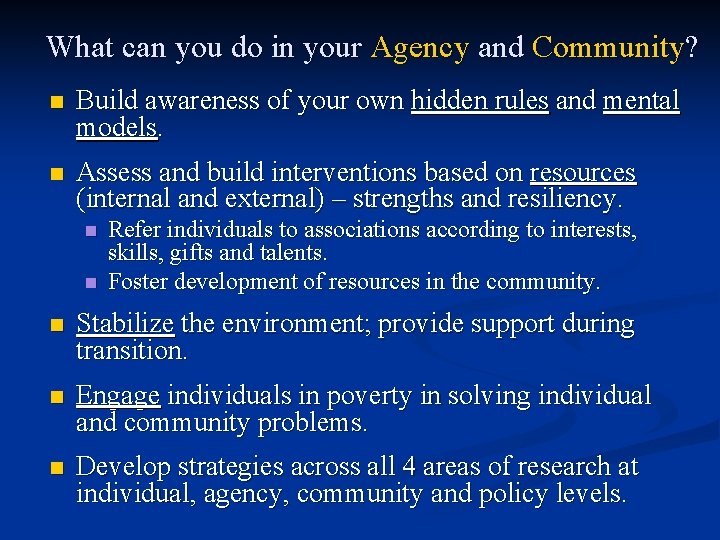 What can you do in your Agency and Community?

- Build awareness of your own hidden rules and mental models.
- Assess and build interventions based on resources (internal and external) – strengths and resiliency.
  - Refer individuals to associations according to interests, skills, gifts and talents.
  - Foster development of resources in the community.
- Stabilize the environment; provide support during transition.
- Engage individuals in poverty in solving individual and community problems.
- Develop strategies across all 4 areas of research at individual, agency, community and policy levels.